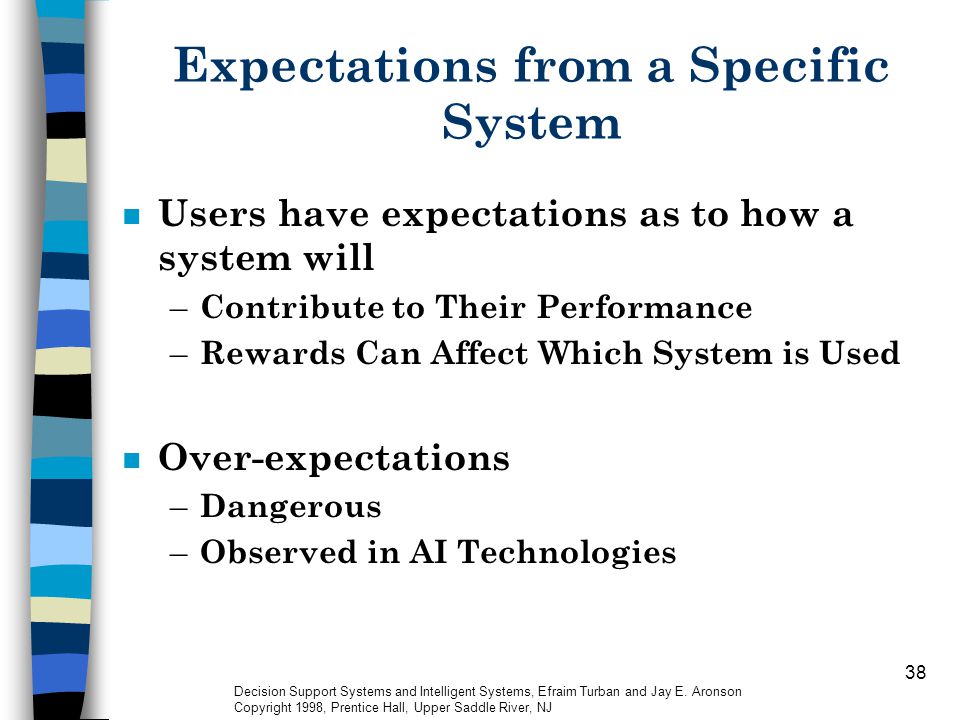 Expectations from a Specific System

■ Users have expectations as to how a system will
– Contribute to Their Performance
– Rewards Can Affect Which System is Used

■ Over-expectations
– Dangerous
– Observed in AI Technologies

38

Decision Support Systems and Intelligent Systems, Efraim Turban and Jay E. Aronson
Copyright 1998, Prentice Hall, Upper Saddle River, NJ